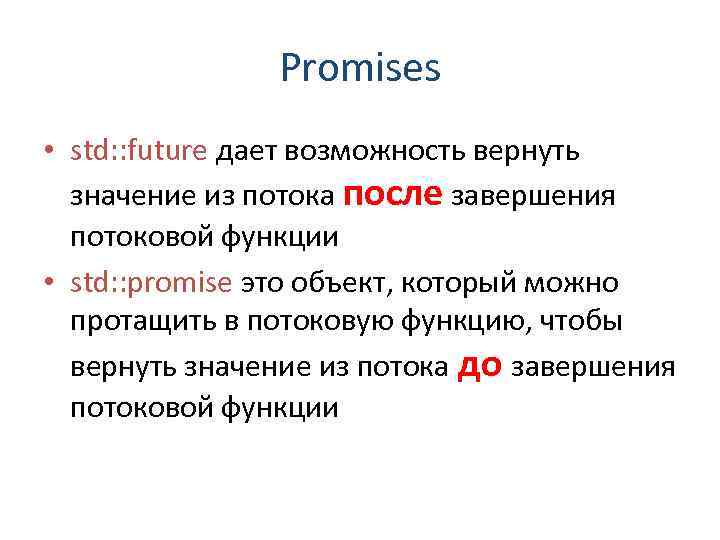 Promises

• std::future дает возможность вернуть значение из потока после завершения потоковой функции
• std::promise это объект, который можно протащить в потоковую функцию, чтобы вернуть значение из потока до завершения потоковой функции